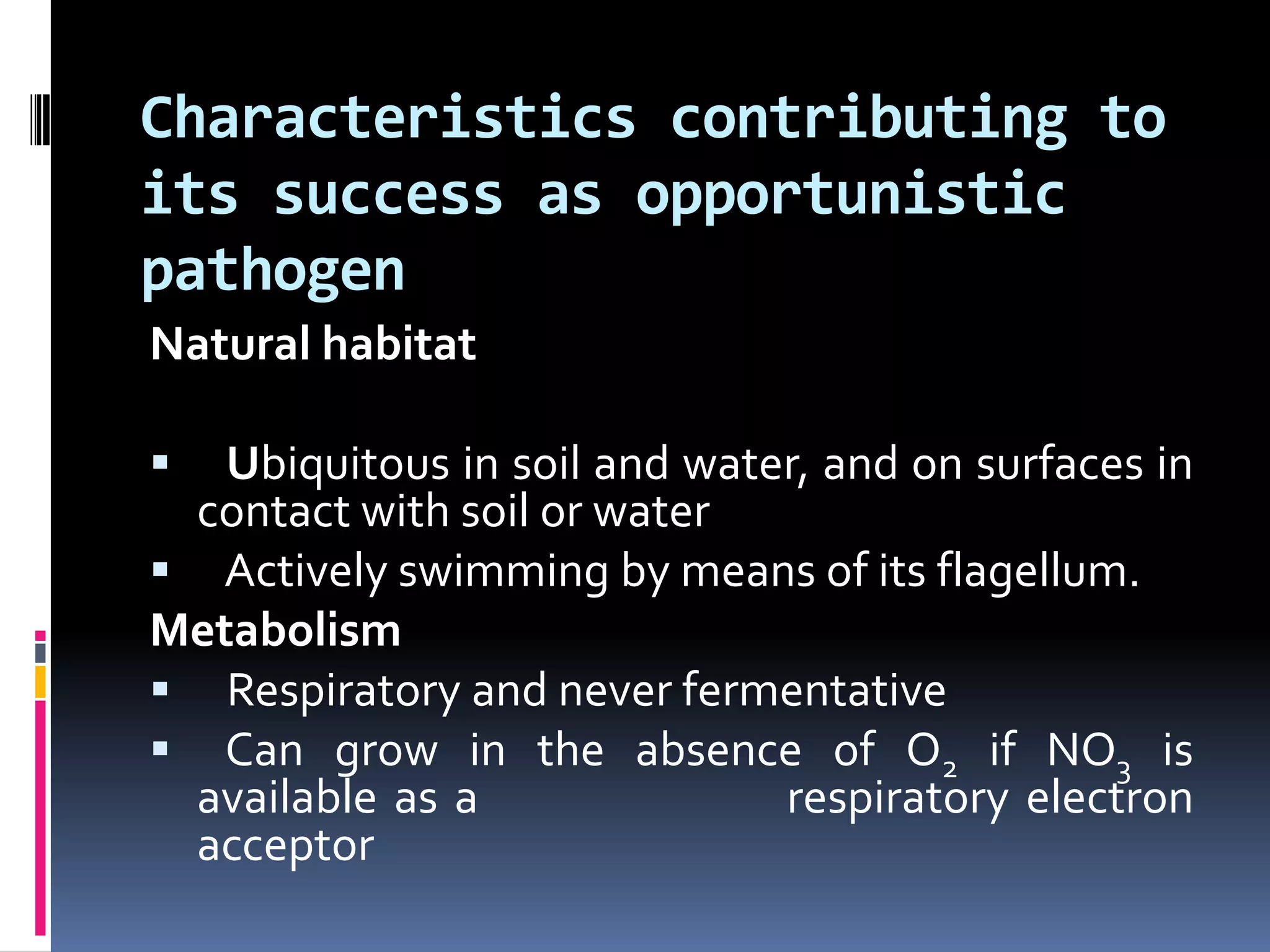 Characteristics contributing to its success as opportunistic pathogen

Natural habitat

▪ Ubiquitous in soil and water, and on surfaces in contact with soil or water
▪ Actively swimming by means of its flagellum.

Metabolism
▪ Respiratory and never fermentative
▪ Can grow in the absence of $O_2$ if $NO_3$ is available as a respiratory electron acceptor